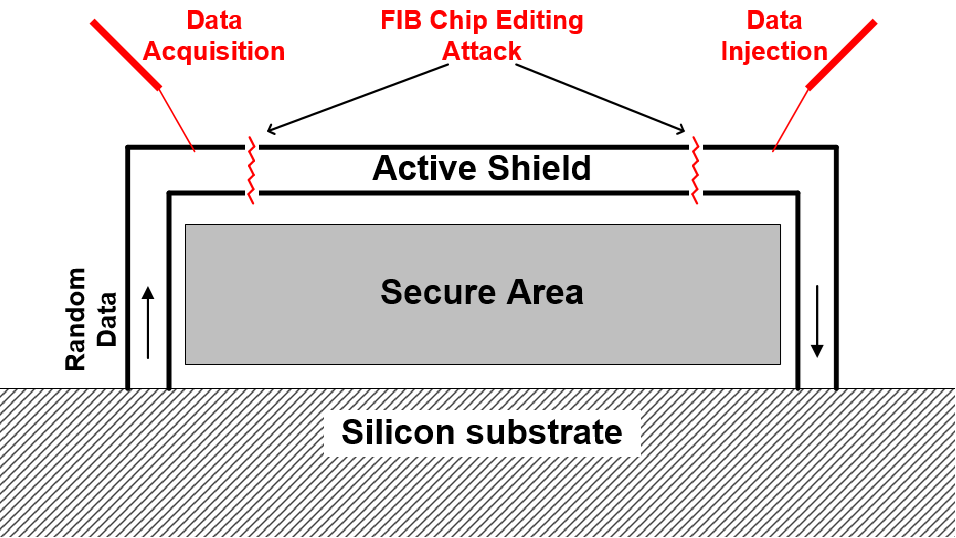 Data Acquisition

FIB Chip Editing Attack

Data Injection

Active Shield

Random Data

Secure Area

Silicon substrate